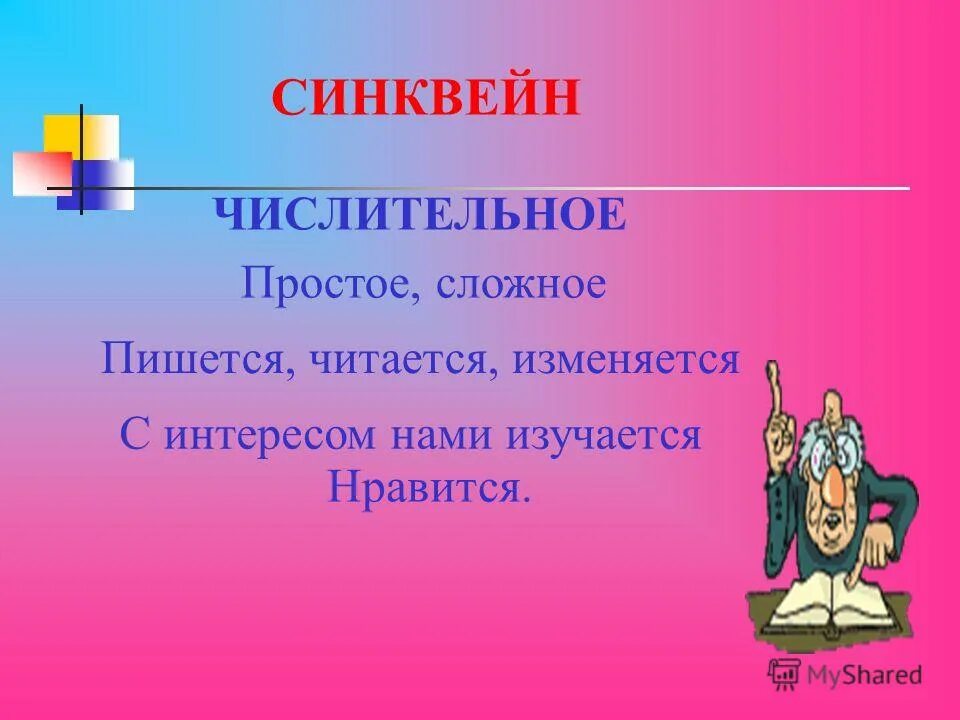 СИНКВЕЙН

ЧИСЛИТЕЛЬНОЕ

Простое, сложное

Пишется, читается, изменяется

С интересом нами изучается

Нравится.

MyShared